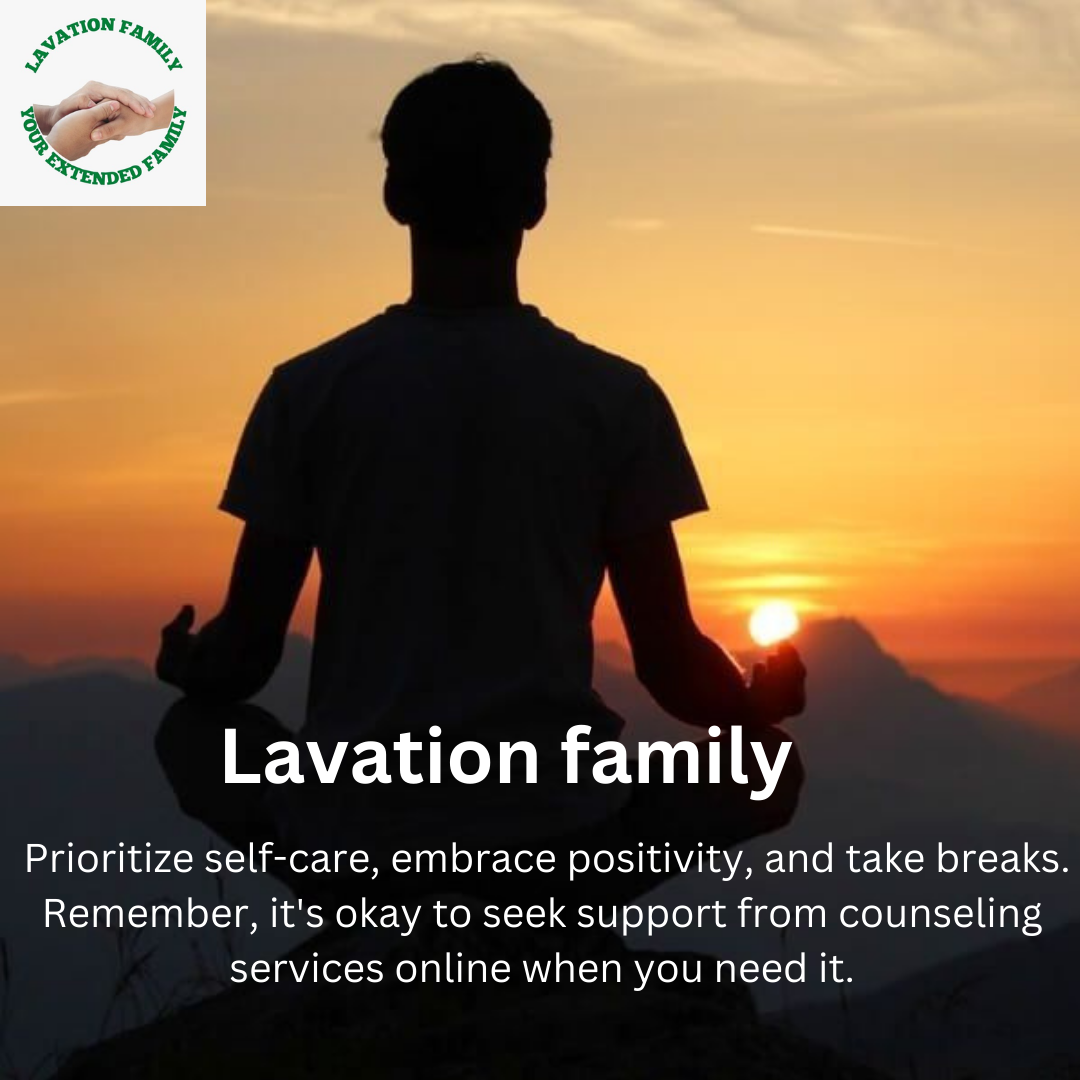 LAVATION FAMILY
YOUR EXTENDED FAMILY

Lavation family

Prioritize self-care, embrace positivity, and take breaks. Remember, it's okay to seek support from counseling services online when you need it.